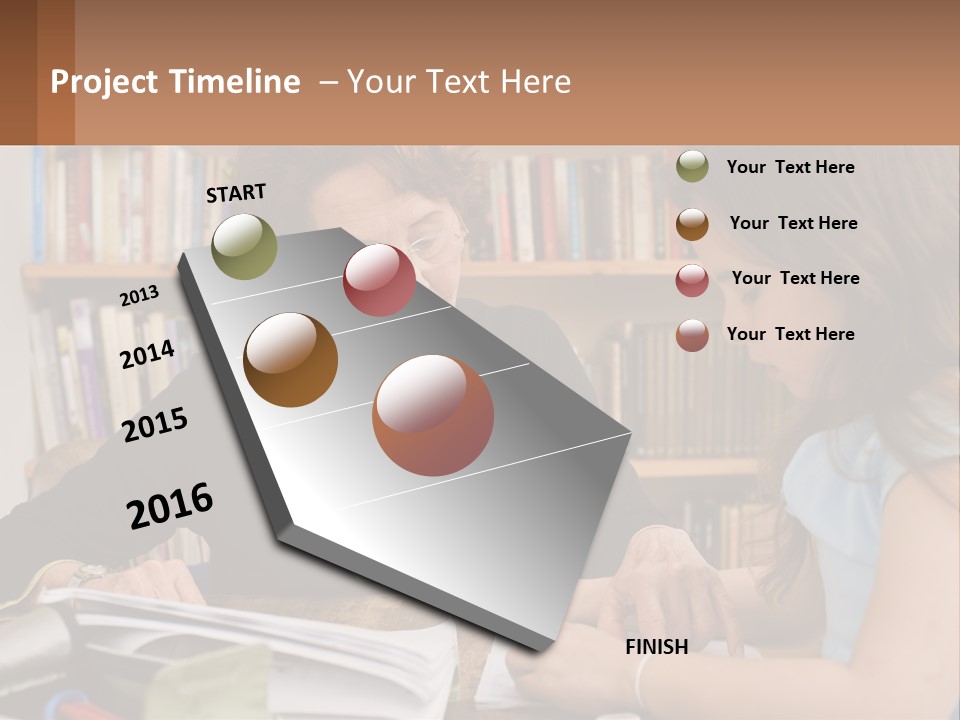 Project Timeline – Your Text Here

START

2013

2014

2015

2016

FINISH

Your Text Here

Your Text Here

Your Text Here

Your Text Here